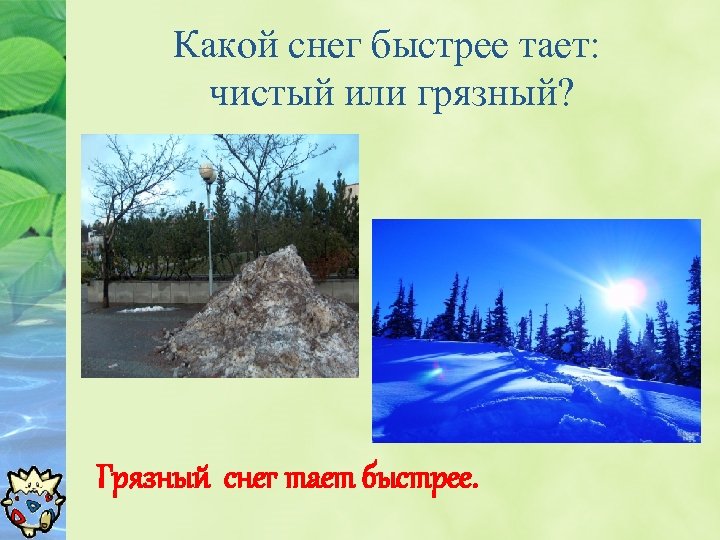 Какой снег быстрее тает: чистый или грязный?

Грязный снег тает быстрее.